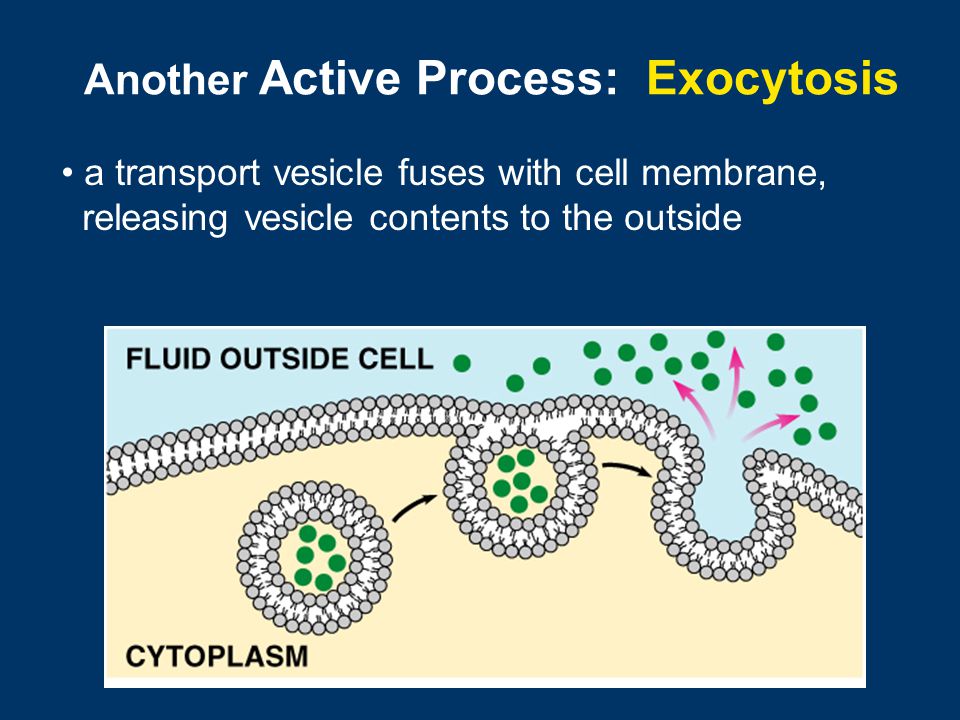 Another Active Process: Exocytosis

• a transport vesicle fuses with cell membrane, releasing vesicle contents to the outside

FLUID OUTSIDE CELL

CYTOPLASM